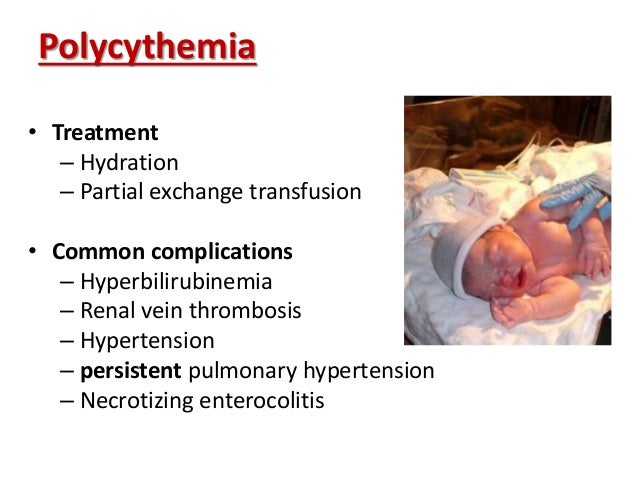 Polycythemia

• Treatment
– Hydration
– Partial exchange transfusion

• Common complications
– Hyperbilirubinemia
– Renal vein thrombosis
– Hypertension
– persistent pulmonary hypertension
– Necrotizing enterocolitis